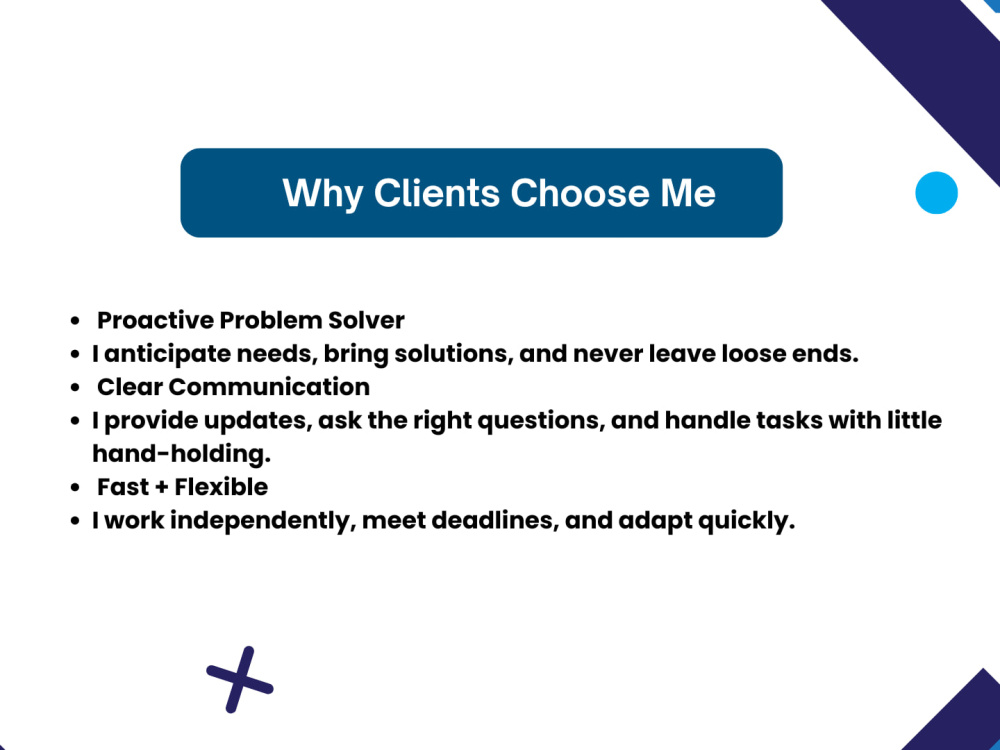 Why Clients Choose Me

• Proactive Problem Solver
• I anticipate needs, bring solutions, and never leave loose ends.
• Clear Communication
• I provide updates, ask the right questions, and handle tasks with little hand-holding.
• Fast + Flexible
• I work independently, meet deadlines, and adapt quickly.